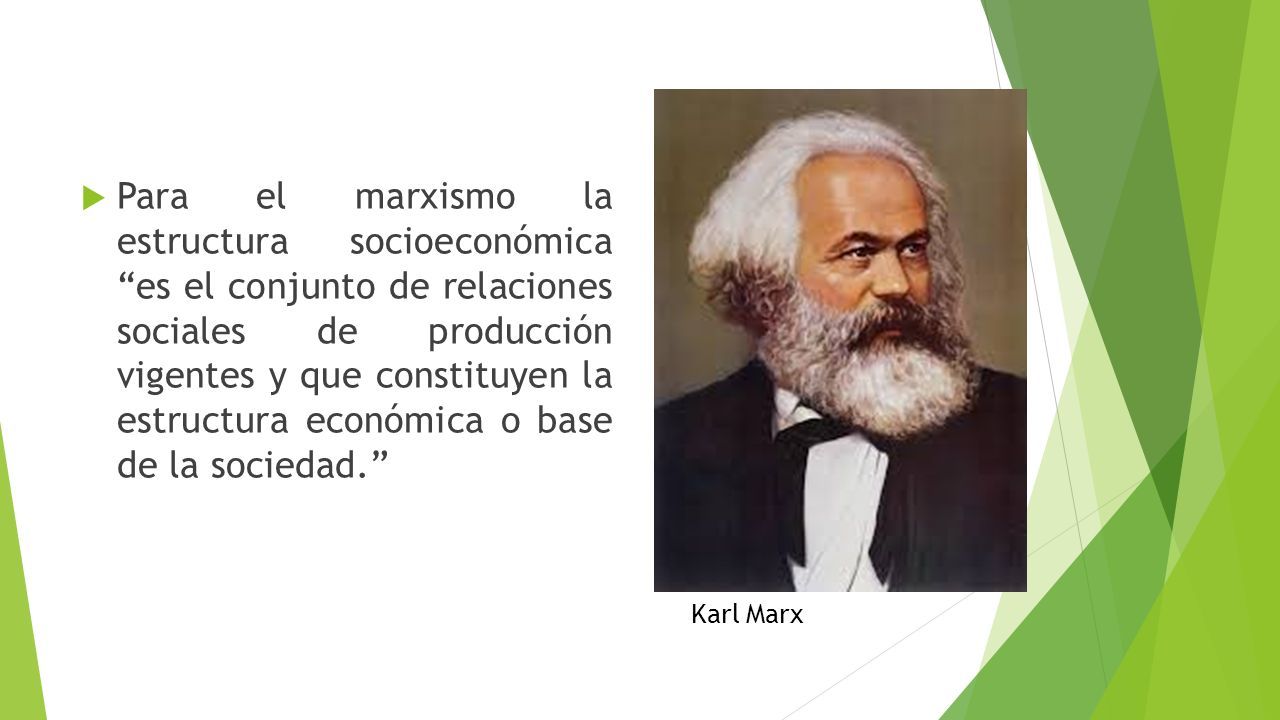 Para el marxismo la estructura socioeconómica “es el conjunto de relaciones sociales de producción vigentes y que constituyen la estructura económica o base de la sociedad.”

Karl Marx